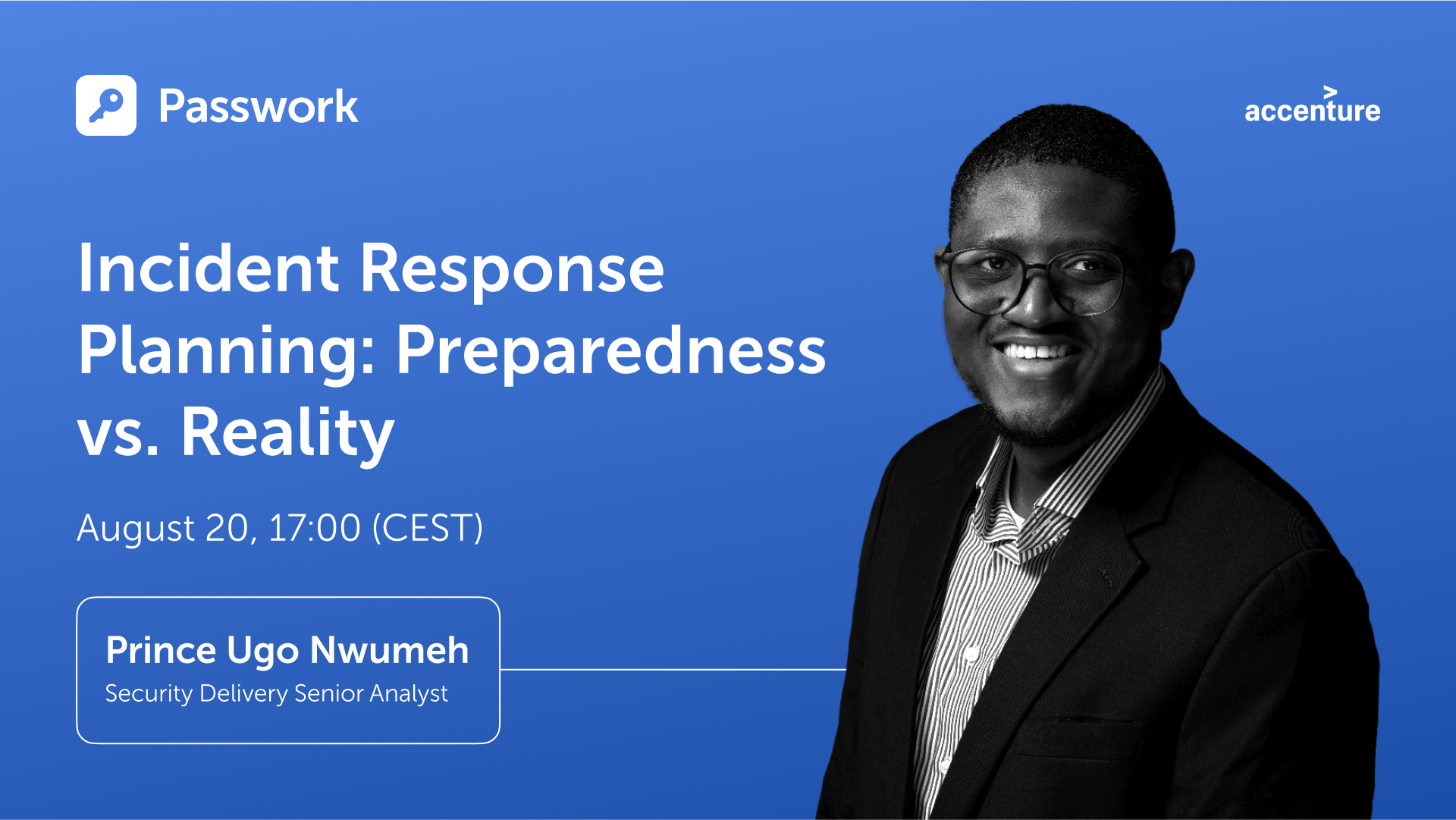 Passwork

accenture

Incident Response Planning: Preparedness vs. Reality

August 20, 17:00 (CEST)

Prince Ugo Nwumeh
Security Delivery Senior Analyst